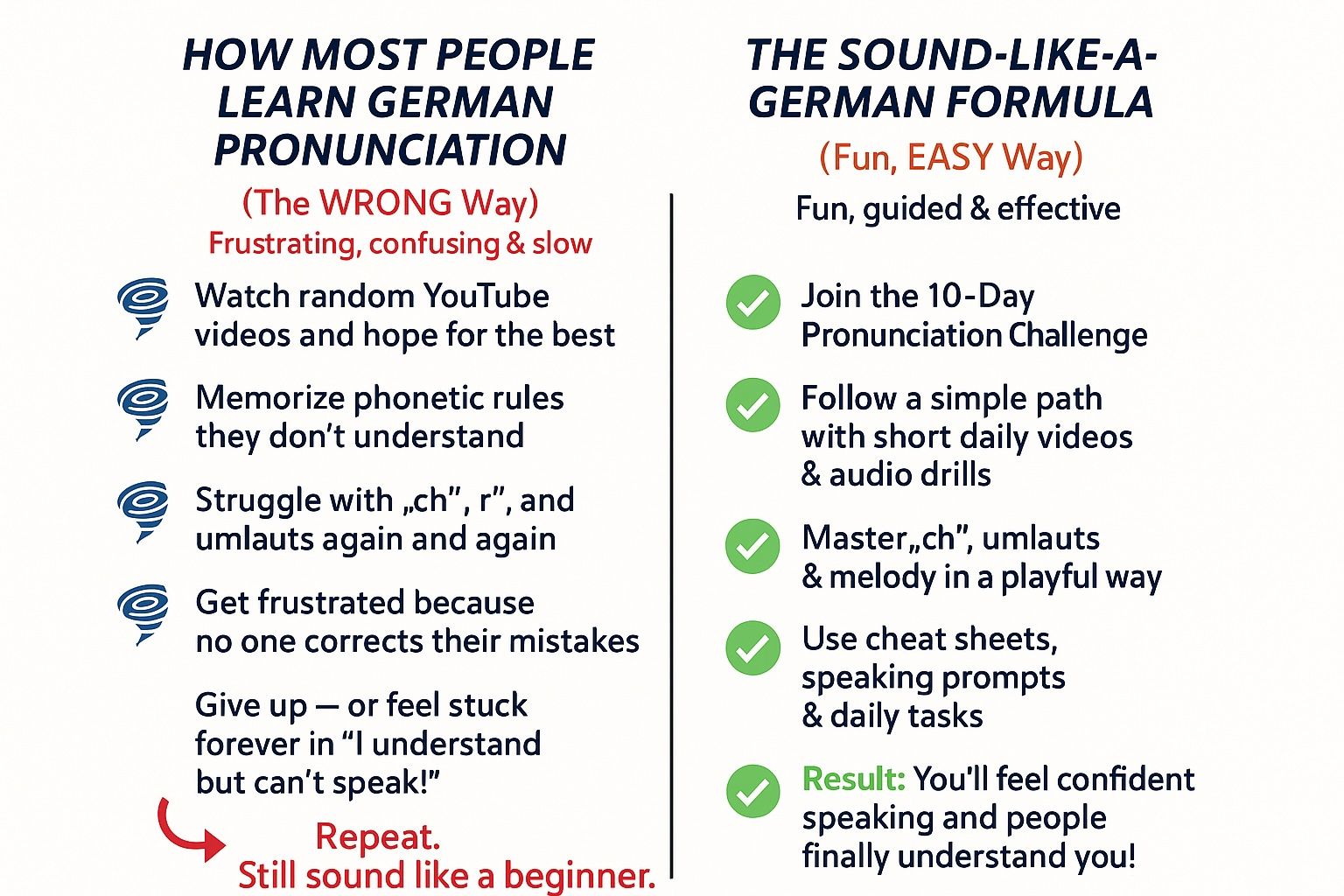 HOW MOST PEOPLE LEARN GERMAN PRONUNCIATION

(The WRONG Way)
Frustrating, confusing & slow

Watch random YouTube videos and hope for the best

Memorize phonetic rules they don't understand

Struggle with „ch", r", and umlauts again and again

Get frustrated because no one corrects their mistakes

Give up — or feel stuck forever in "I understand but can't speak!"

Repeat.
Still sound like a beginner.

THE SOUND-LIKE-A-GERMAN FORMULA

(Fun, EASY Way)
Fun, guided & effective

Join the 10-Day Pronunciation Challenge

Follow a simple path with short daily videos & audio drills

Master„ch", umlauts & melody in a playful way

Use cheat sheets, speaking prompts & daily tasks

Result: You'll feel confident speaking and people finally understand you!